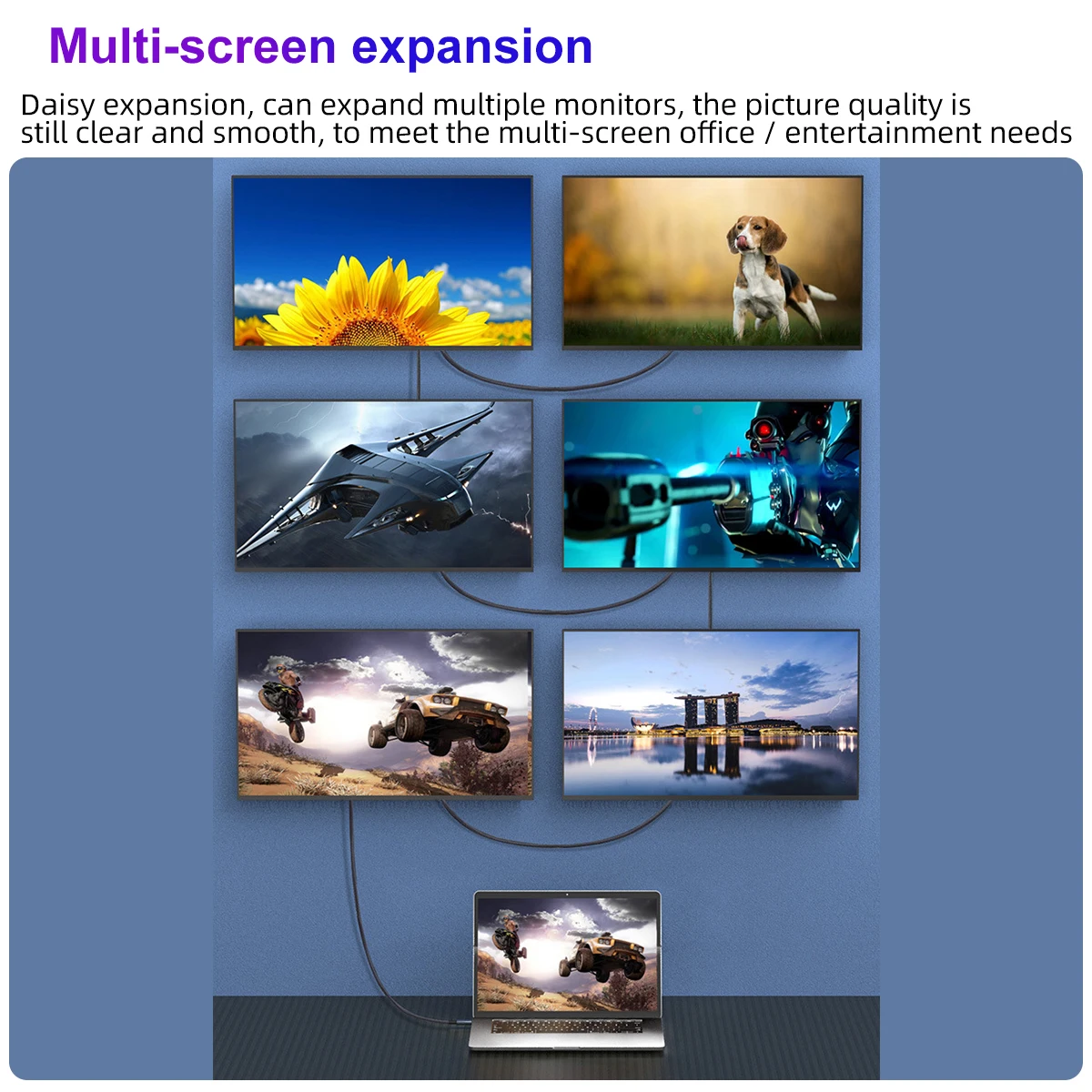 Multi-screen expansion

Daisy expansion, can expand multiple monitors, the picture quality is still clear and smooth, to meet the multi-screen office / entertainment needs